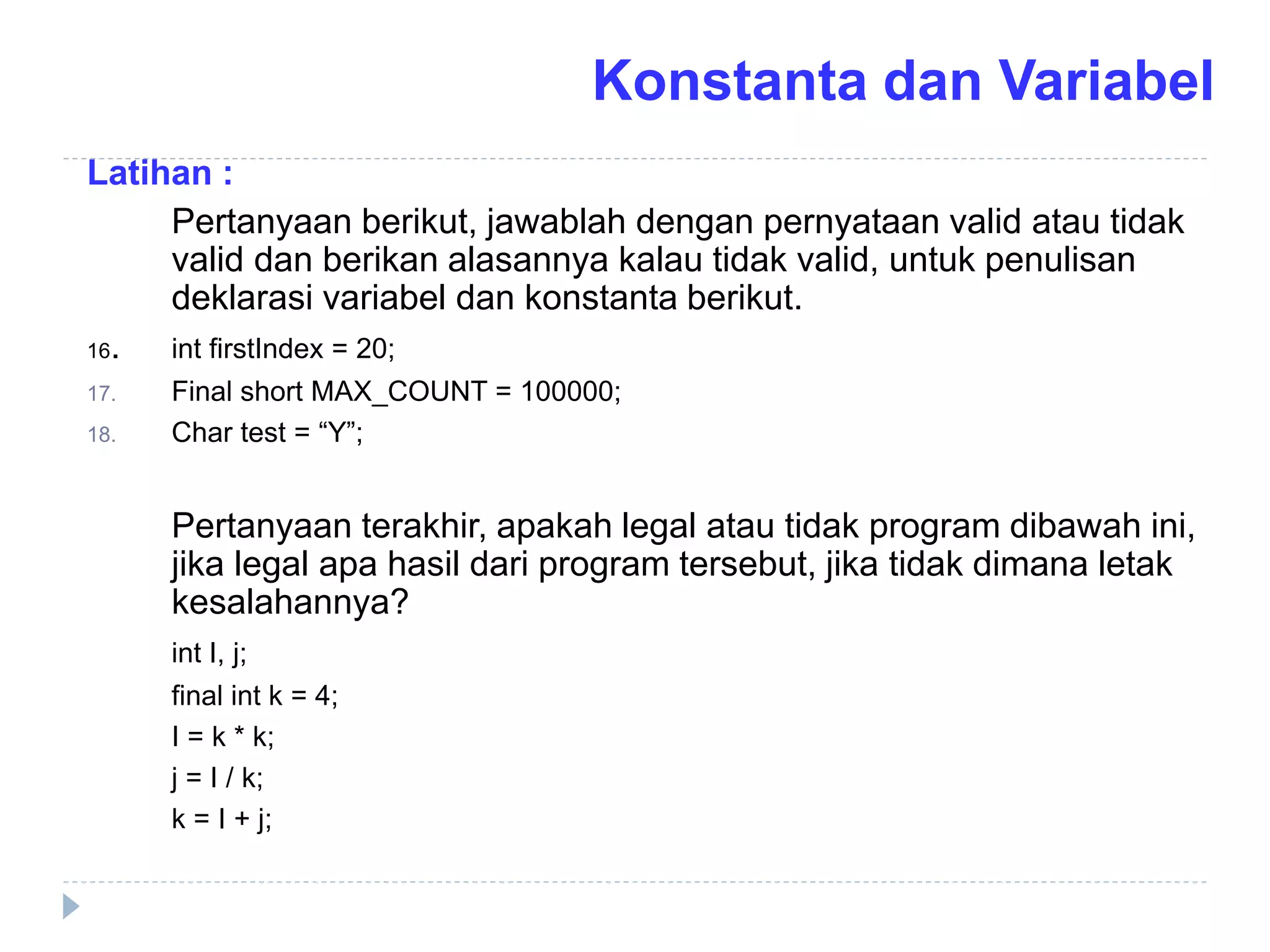 Konstanta dan Variabel

Latihan :

Pertanyaan berikut, jawablah dengan pernyataan valid atau tidak valid dan berikan alasannya kalau tidak valid, untuk penulisan deklarasi variabel dan konstanta berikut.

16. int firstIndex = 20;

17. Final short MAX_COUNT = 100000;

18. Char test = “Y”;

Pertanyaan terakhir, apakah legal atau tidak program dibawah ini, jika legal apa hasil dari program tersebut, jika tidak dimana letak kesalahannya?

int I, j;

final int k = 4;

I = k * k;

j = I / k;

k = I + j;